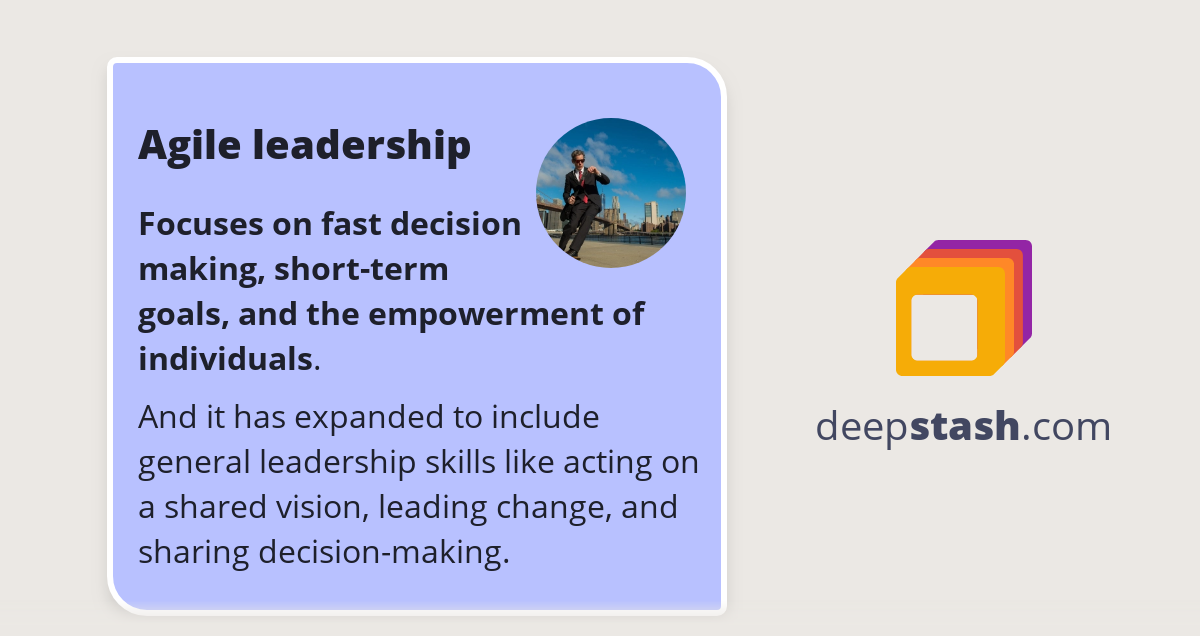 Agile leadership

Focuses on fast decision making, short-term goals, and the empowerment of individuals.

And it has expanded to include general leadership skills like acting on a shared vision, leading change, and sharing decision-making.

deepstash.com